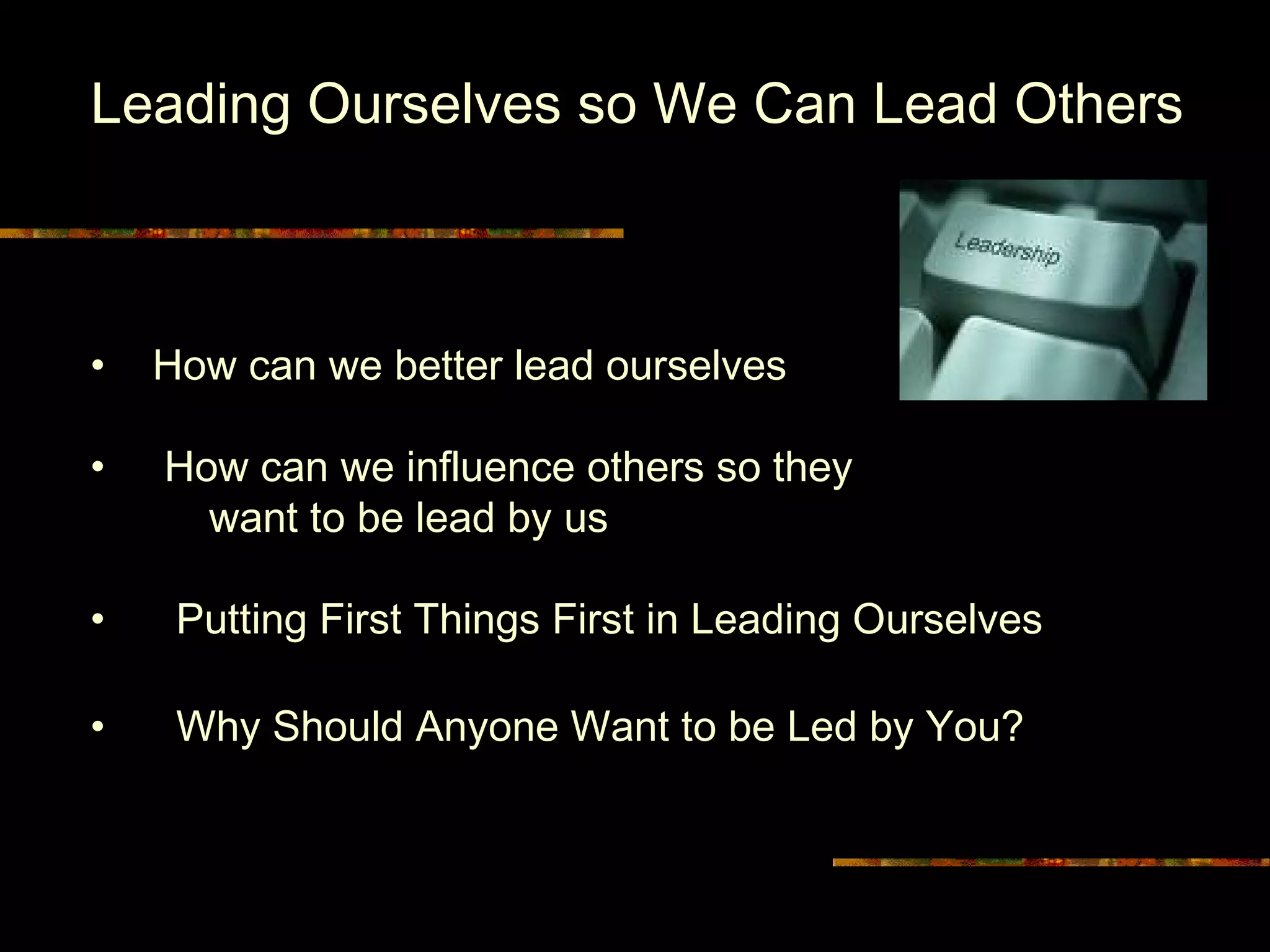 Leading Ourselves so We Can Lead Others

Leadership

• How can we better lead ourselves

• How can we influence others so they want to be lead by us

• Putting First Things First in Leading Ourselves

• Why Should Anyone Want to be Led by You?